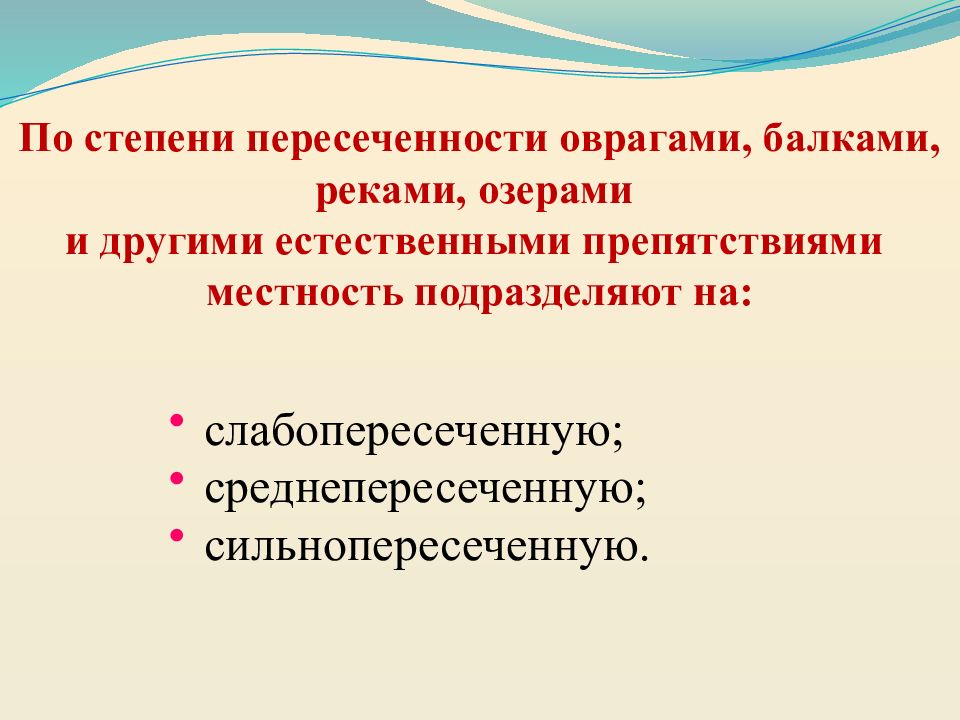 По степени пересеченности оврагами, балками, реками, озерами
и другими естественными препятствиями местность подразделяют на:

• слабопересеченную;
• среднепересеченную;
• сильнопересеченную.